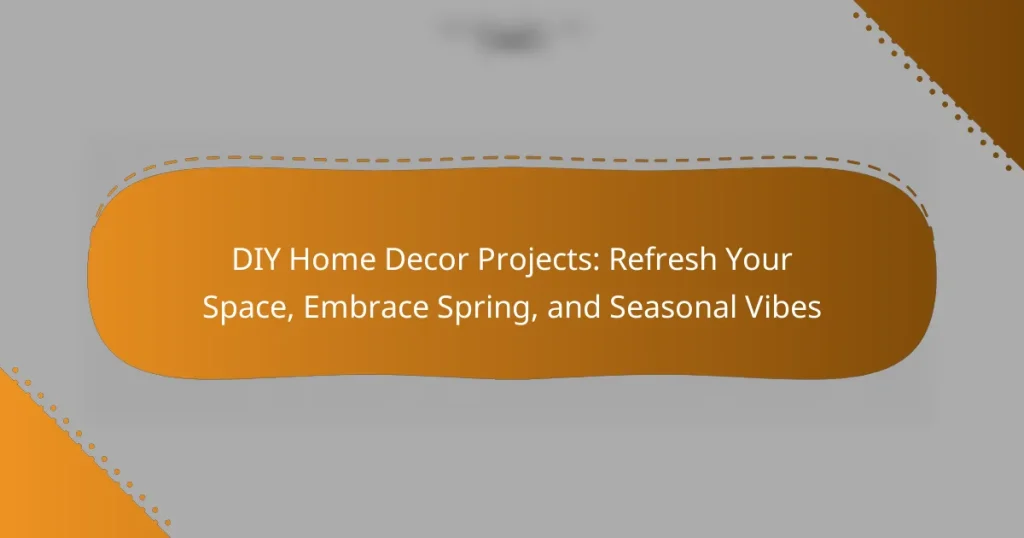 DIY Home Decor Projects: Refresh Your Space, Embrace Spring, and Seasonal Vibes